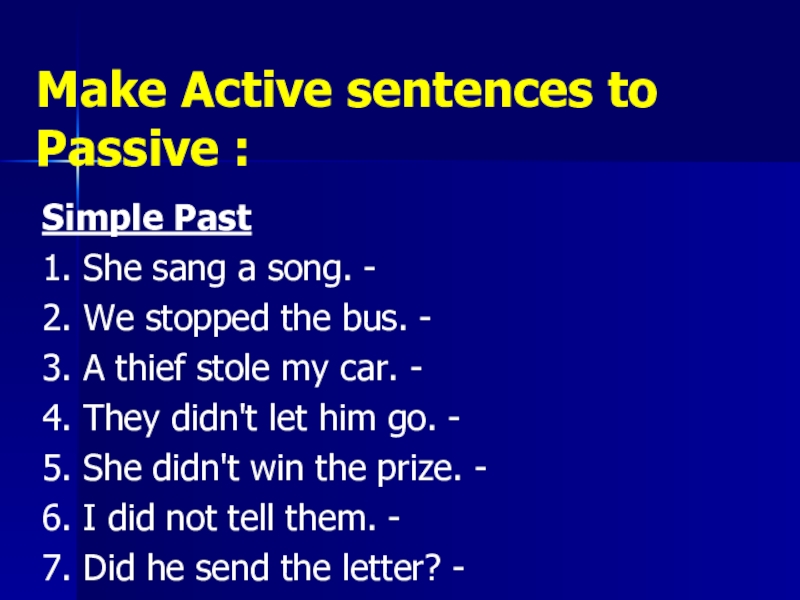 Make Active sentences to Passive :

Simple Past

1. She sang a song. -

2. We stopped the bus. -

3. A thief stole my car. -

4. They didn't let him go. -

5. She didn't win the prize. -

6. I did not tell them. -

7. Did he send the letter? -